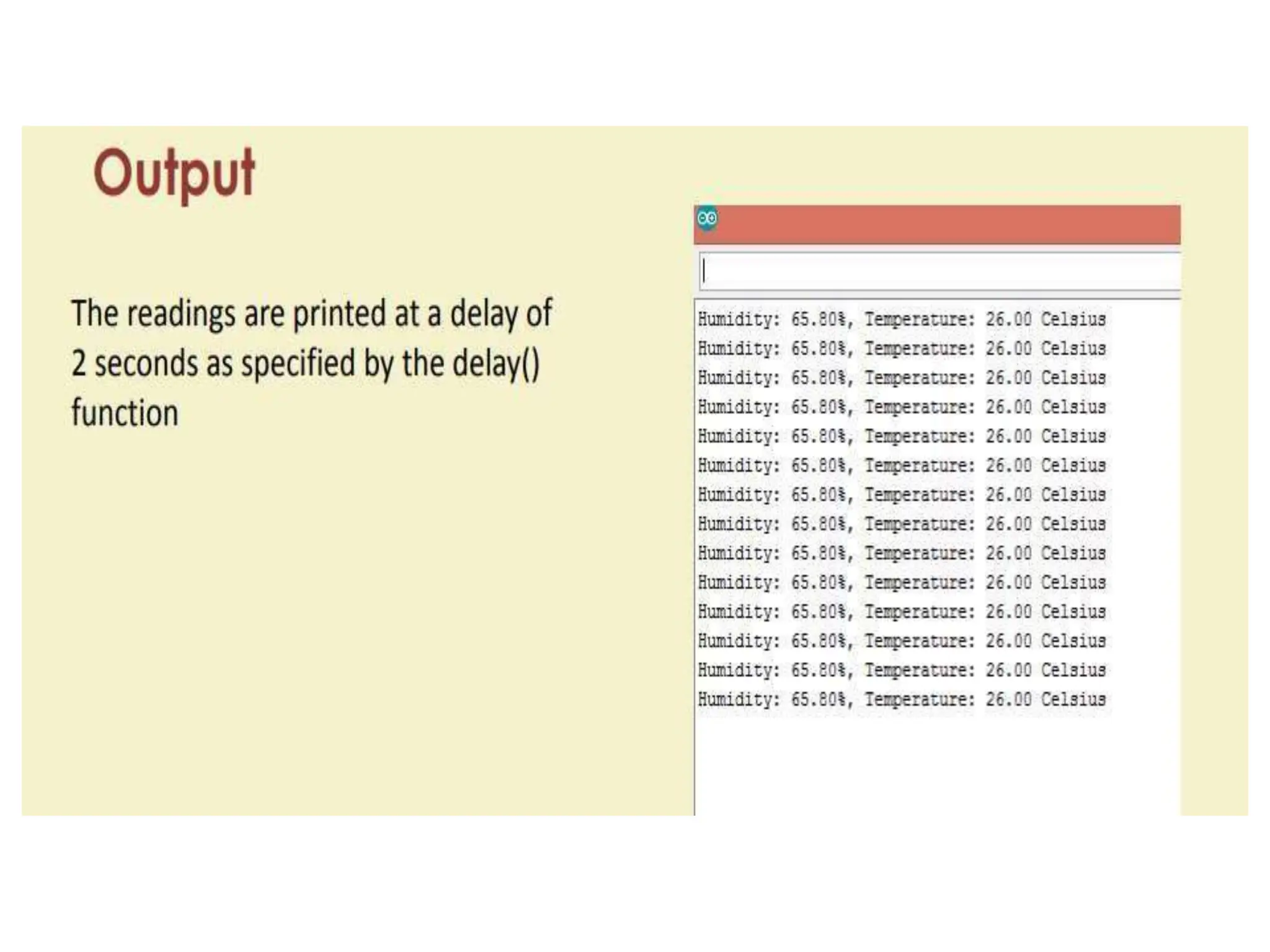 Output

The readings are printed at a delay of 2 seconds as specified by the delay() function

Humidity: 65.80%, Temperature: 26.00 Celsius
Humidity: 65.80%, Temperature: 26.00 Celsius
Humidity: 65.80%, Temperature: 26.00 Celsius
Humidity: 65.80%, Temperature: 26.00 Celsius
Humidity: 65.80%, Temperature: 26.00 Celsius
Humidity: 65.80%, Temperature: 26.00 Celsius
Humidity: 65.80%, Temperature: 26.00 Celsius
Humidity: 65.80%, Temperature: 26.00 Celsius
Humidity: 65.80%, Temperature: 26.00 Celsius
Humidity: 65.80%, Temperature: 26.00 Celsius
Humidity: 65.80%, Temperature: 26.00 Celsius
Humidity: 65.80%, Temperature: 26.00 Celsius
Humidity: 65.80%, Temperature: 26.00 Celsius
Humidity: 65.80%, Temperature: 26.00 Celsius